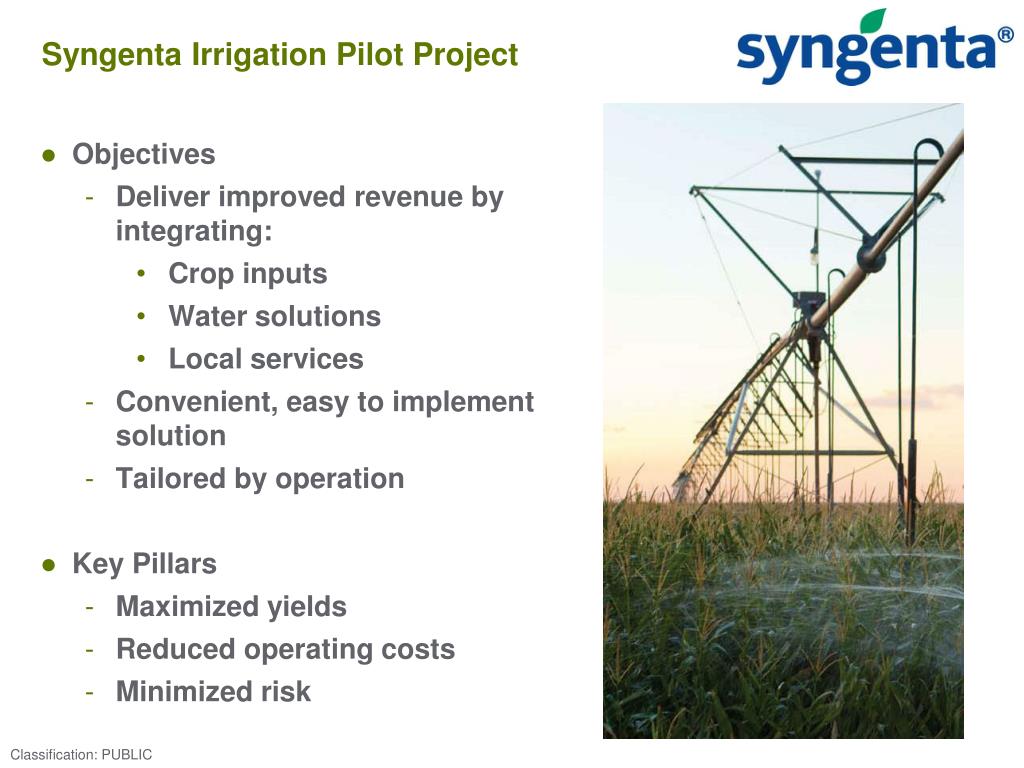 Syngenta Irrigation Pilot Project

syngenta®

● Objectives
- Deliver improved revenue by integrating:
• Crop inputs
• Water solutions
• Local services
- Convenient, easy to implement solution
- Tailored by operation

● Key Pillars
- Maximized yields
- Reduced operating costs
- Minimized risk

Classification: PUBLIC